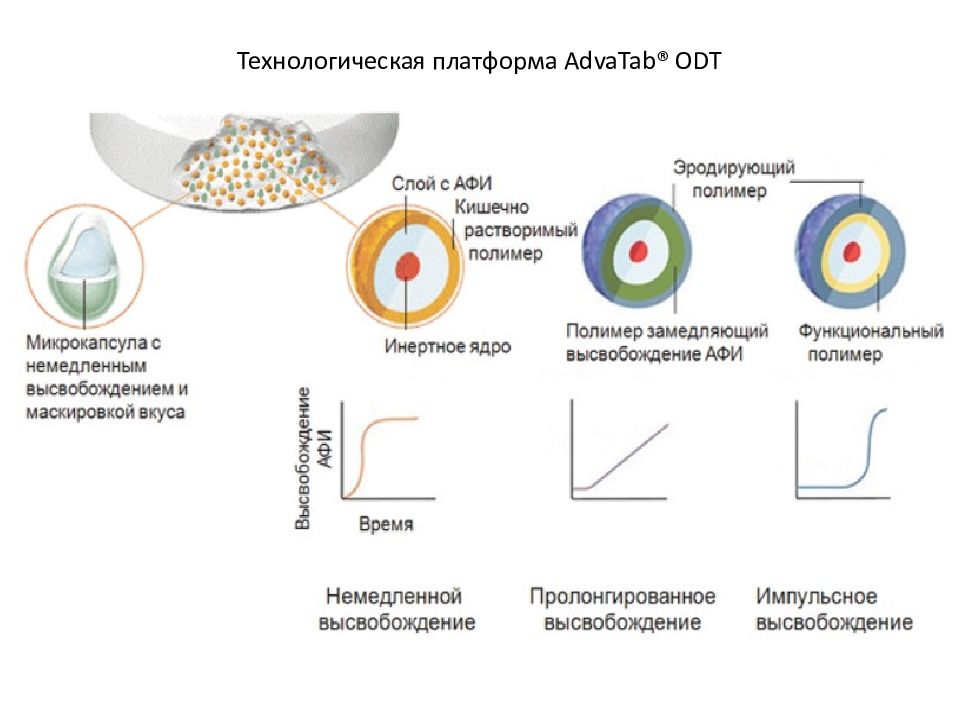 Технологическая платформа AdvaTab® ODT

Микрокапсула с немедленным высвобождением и маскировкой вкуса

Слой с АФИ
Кишечно растворимый полимер
Инертное ядро

Эродирующий полимер
Полимер замедляющий высвобождение АФИ
Функциональный полимер

Высвобождение АФИ
Время

Немедленной высвобождение
Пролонгированное высвобождение
Импульсное высвобождение